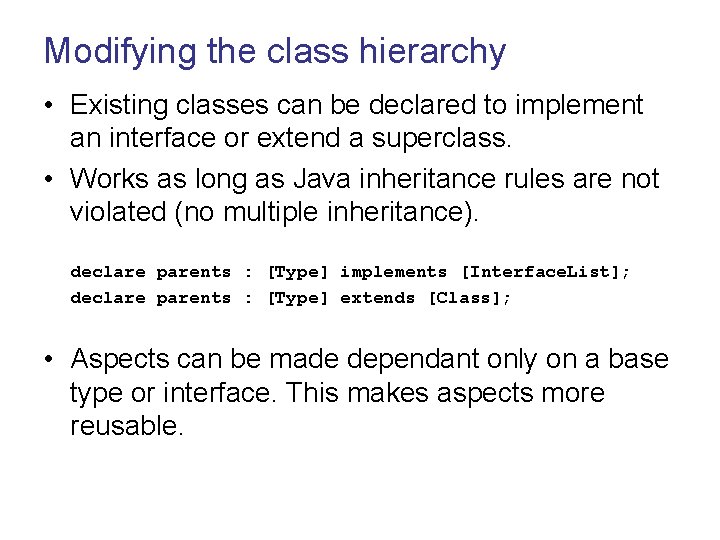 Modifying the class hierarchy

• Existing classes can be declared to implement an interface or extend a superclass.

• Works as long as Java inheritance rules are not violated (no multiple inheritance).

declare parents : [Type] implements [InterfaceList];
declare parents : [Type] extends [Class];

• Aspects can be made dependant only on a base type or interface. This makes aspects more reusable.